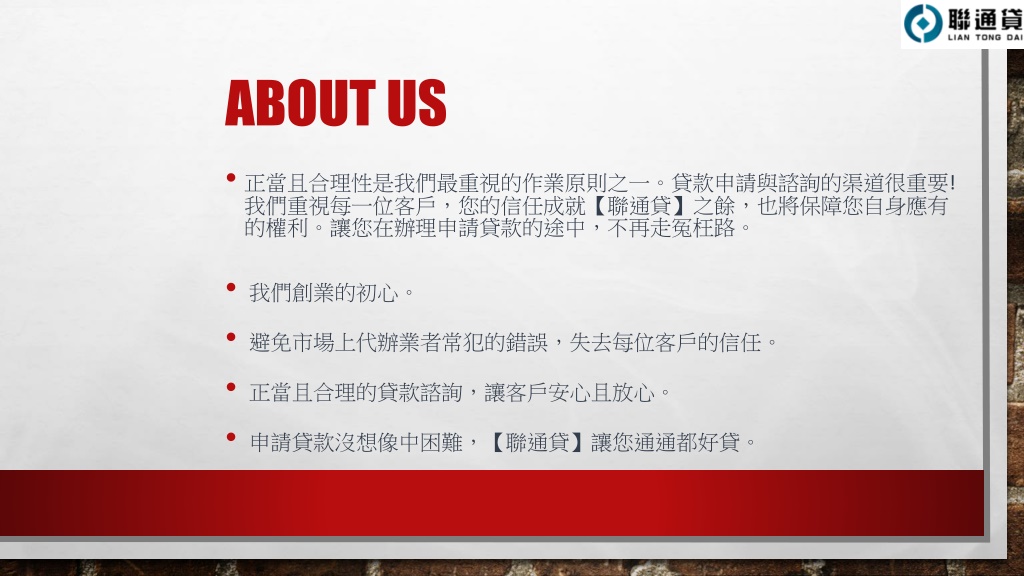 聯通貸
LIAN TONG DAI

ABOUT US

• 正當且合理性是我們最重視的作業原則之一。貸款申請與諮詢的渠道很重要! 我們重視每一位客戶，您的信任成就【聯通貸】之餘，也將保障您自身應有的權利。讓您在辦理申請貸款的途中，不再走冤枉路。

• 我們創業的初心。

• 避免市場上代辦業者常犯的錯誤，失去每位客戶的信任。

• 正當且合理的貸款諮詢，讓客戶安心且放心。

• 申請貸款沒想像中困難，【聯通貸】讓您通通都好貸。